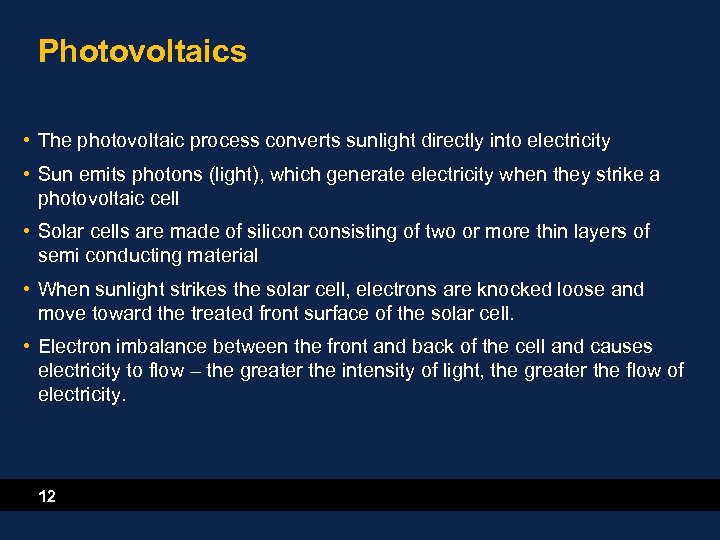 Photovoltaics

• The photovoltaic process converts sunlight directly into electricity

• Sun emits photons (light), which generate electricity when they strike a photovoltaic cell

• Solar cells are made of silicon consisting of two or more thin layers of semi conducting material

• When sunlight strikes the solar cell, electrons are knocked loose and move toward the treated front surface of the solar cell.

• Electron imbalance between the front and back of the cell and causes electricity to flow – the greater the intensity of light, the greater the flow of electricity.

12